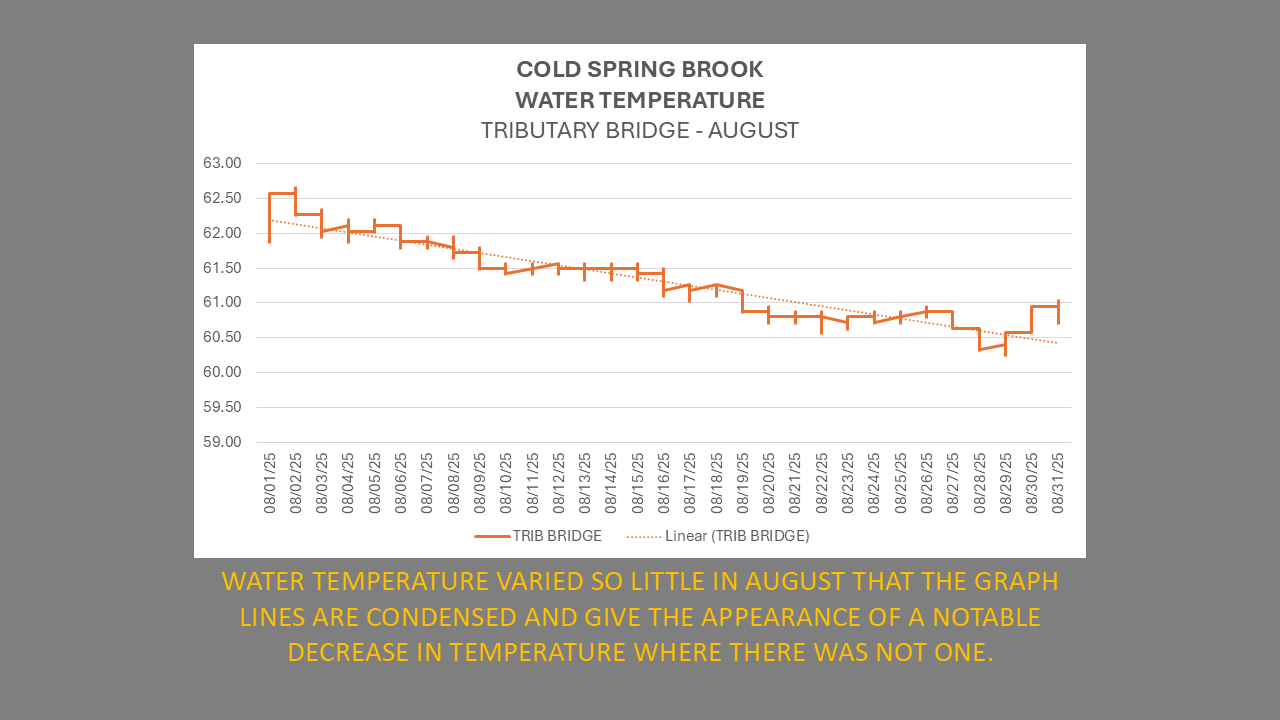 COLD SPRING BROOK
WATER TEMPERATURE
TRIBUTARY BRIDGE - AUGUST

63.00
62.50
62.00
61.50
61.00
60.50
60.00
59.50
59.00

08/01/25
08/02/25
08/03/25
08/04/25
08/05/25
08/06/25
08/07/25
08/08/25
08/09/25
08/10/25
08/11/25
08/12/25
08/13/25
08/14/25
08/15/25
08/16/25
08/17/25
08/18/25
08/19/25
08/20/25
08/21/25
08/22/25
08/23/25
08/24/25
08/25/25
08/26/25
08/27/25
08/28/25
08/29/25
08/30/25
08/31/25

TRIB BRIDGE
Linear (TRIB BRIDGE)

WATER TEMPERATURE VARIED SO LITTLE IN AUGUST THAT THE GRAPH LINES ARE CONDENSED AND GIVE THE APPEARANCE OF A NOTABLE DECREASE IN TEMPERATURE WHERE THERE WAS NOT ONE.